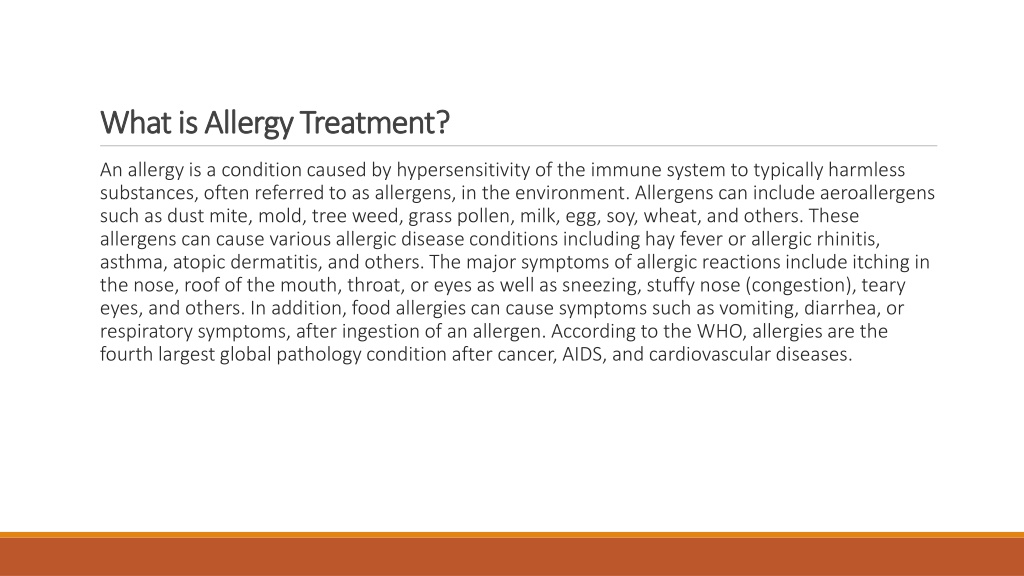 What is Allergy Treatment?

An allergy is a condition caused by hypersensitivity of the immune system to typically harmless substances, often referred to as allergens, in the environment. Allergens can include aeroallergens such as dust mite, mold, tree weed, grass pollen, milk, egg, soy, wheat, and others. These allergens can cause various allergic disease conditions including hay fever or allergic rhinitis, asthma, atopic dermatitis, and others. The major symptoms of allergic reactions include itching in the nose, roof of the mouth, throat, or eyes as well as sneezing, stuffy nose (congestion), teary eyes, and others. In addition, food allergies can cause symptoms such as vomiting, diarrhea, or respiratory symptoms, after ingestion of an allergen. According to the WHO, allergies are the fourth largest global pathology condition after cancer, AIDS, and cardiovascular diseases.